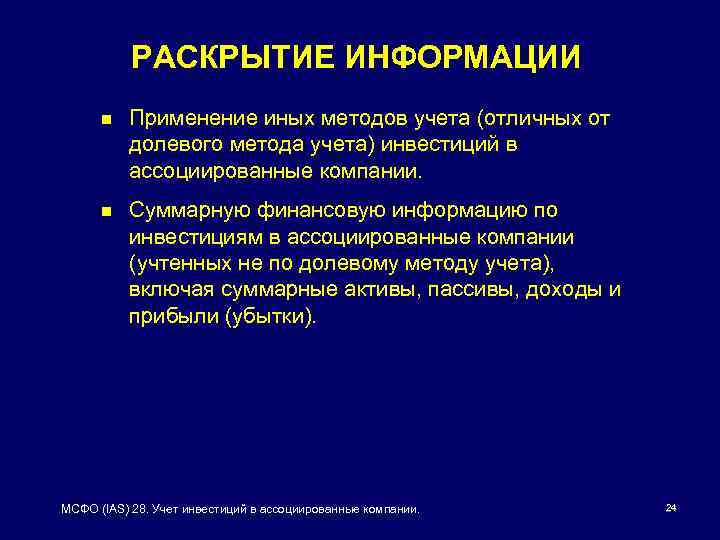 РАСКРЫТИЕ ИНФОРМАЦИИ

■ Применение иных методов учета (отличных от долевого метода учета) инвестиций в ассоциированные компании.

■ Суммарную финансовую информацию по инвестициям в ассоциированные компании (учтенных не по долевому методу учета), включая суммарные активы, пассивы, доходы и прибыли (убытки).

МСФО (IAS) 28. Учет инвестиций в ассоциированные компании.

24